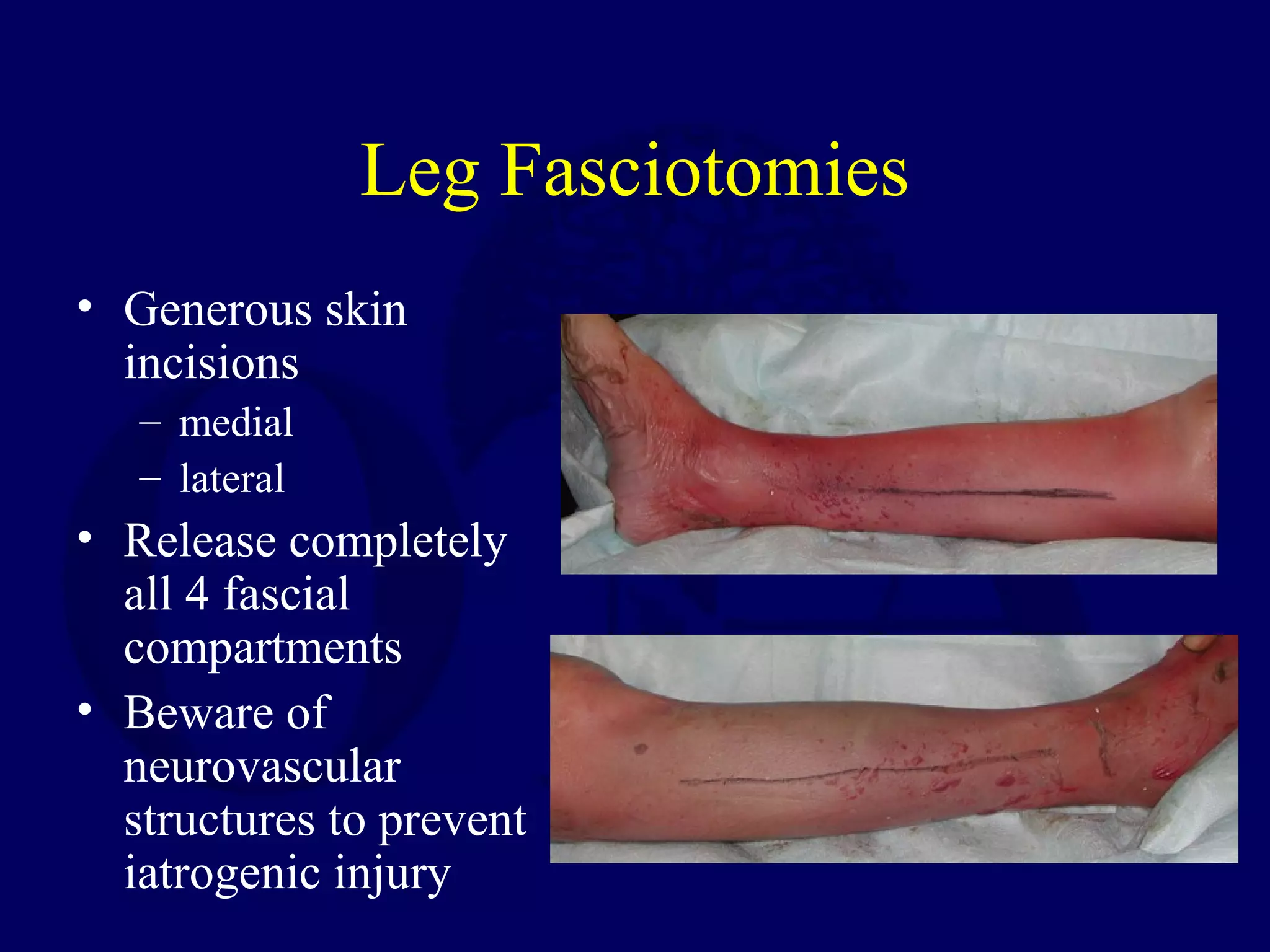 Leg Fasciotomies

• Generous skin incisions
  – medial
  – lateral
• Release completely all 4 fascial compartments
• Beware of neurovascular structures to prevent iatrogenic injury